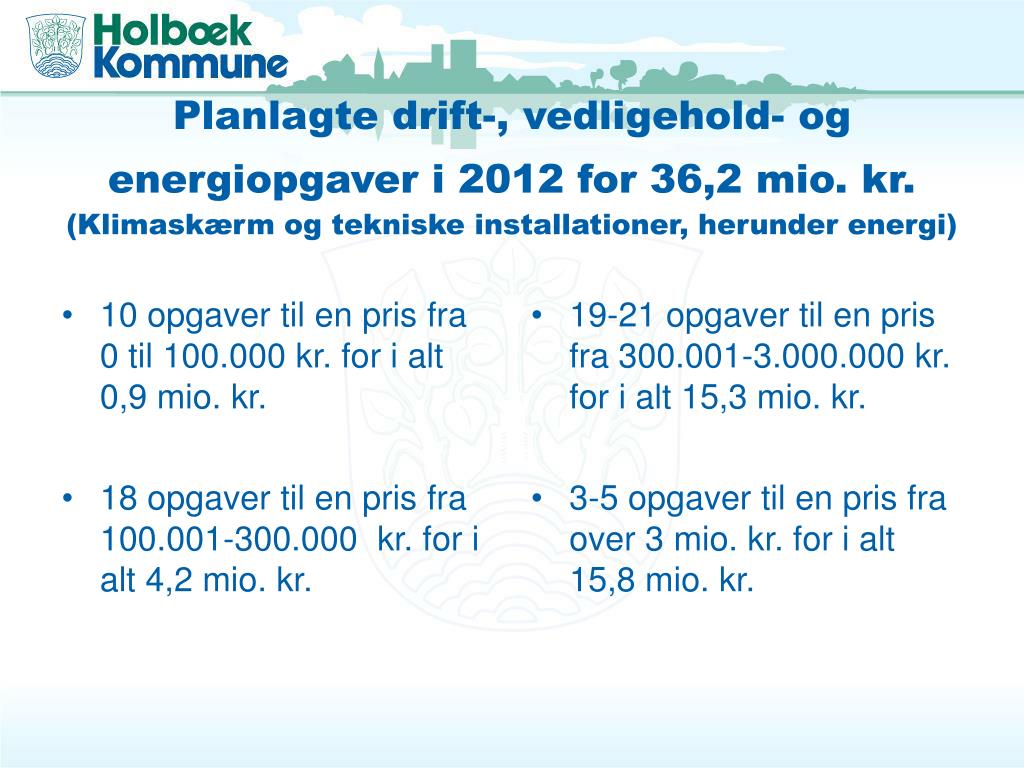 Holbæk Kommune

Planlagte drift-, vedligehold- og energiopgaver i 2012 for 36,2 mio. kr.
(Klimaskærm og tekniske installationer, herunder energi)

• 10 opgaver til en pris fra 0 til 100.000 kr. for i alt 0,9 mio. kr.

• 18 opgaver til en pris fra 100.001-300.000 kr. for i alt 4,2 mio. kr.

• 19-21 opgaver til en pris fra 300.001-3.000.000 kr. for i alt 15,3 mio. kr.

• 3-5 opgaver til en pris fra over 3 mio. kr. for i alt 15,8 mio. kr.